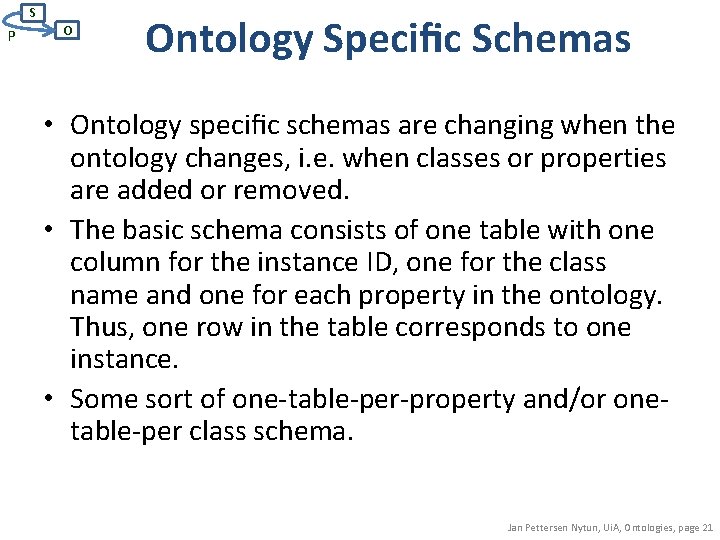 S
P
O

Ontology Specific Schemas

• Ontology specific schemas are changing when the ontology changes, i.e. when classes or properties are added or removed.
• The basic schema consists of one table with one column for the instance ID, one for the class name and one for each property in the ontology. Thus, one row in the table corresponds to one instance.
• Some sort of one-table-per-property and/or one-table-per class schema.

Jan Pettersen Nytun, UiA, Ontologies, page 21